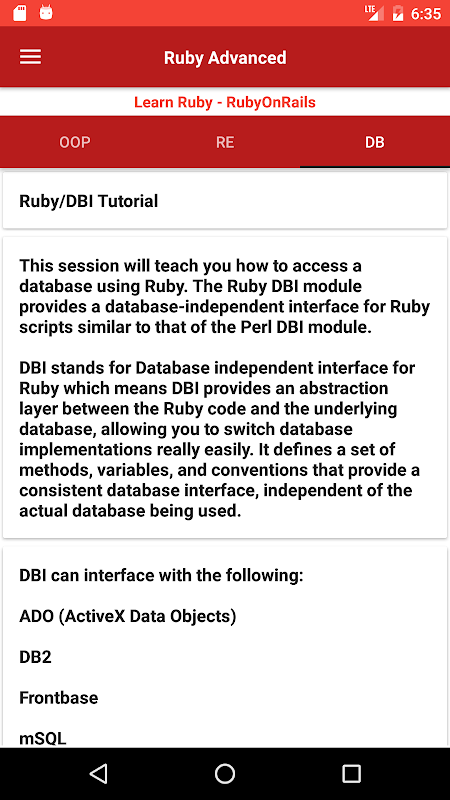 LTE 6:35

Ruby Advanced

Learn Ruby - RubyOnRails

OOP RE DB

Ruby/DBI Tutorial

This session will teach you how to access a database using Ruby. The Ruby DBI module provides a database-independent interface for Ruby scripts similar to that of the Perl DBI module.

DBI stands for Database independent interface for Ruby which means DBI provides an abstraction layer between the Ruby code and the underlying database, allowing you to switch database implementations really easily. It defines a set of methods, variables, and conventions that provide a consistent database interface, independent of the actual database being used.

DBI can interface with the following:

ADO (ActiveX Data Objects)

DB2

Frontbase

mSQL